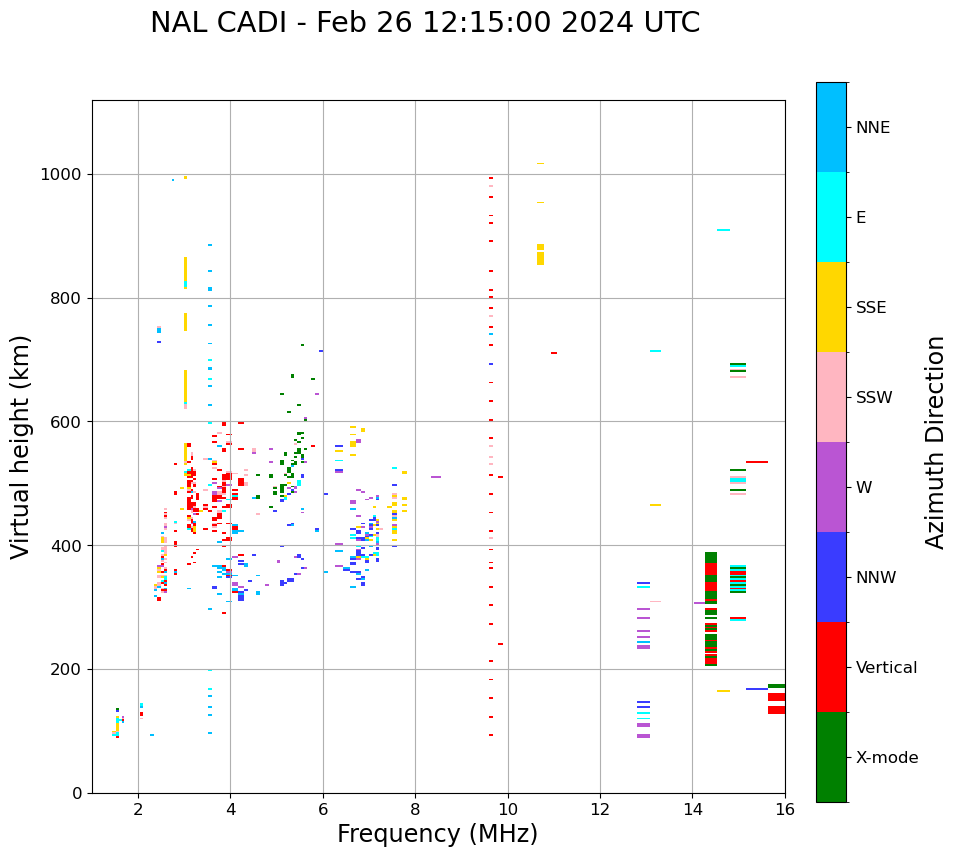 NAL CADI - Feb 26 12:15:00 2024 UTC

Virtual height (km)

1000
800
600
400
200
0

2 4 6 8 10 12 14 16

Frequency (MHz)

NNE
E
SSE
SSW
W
NNW
Vertical
X-mode

Azimuth Direction